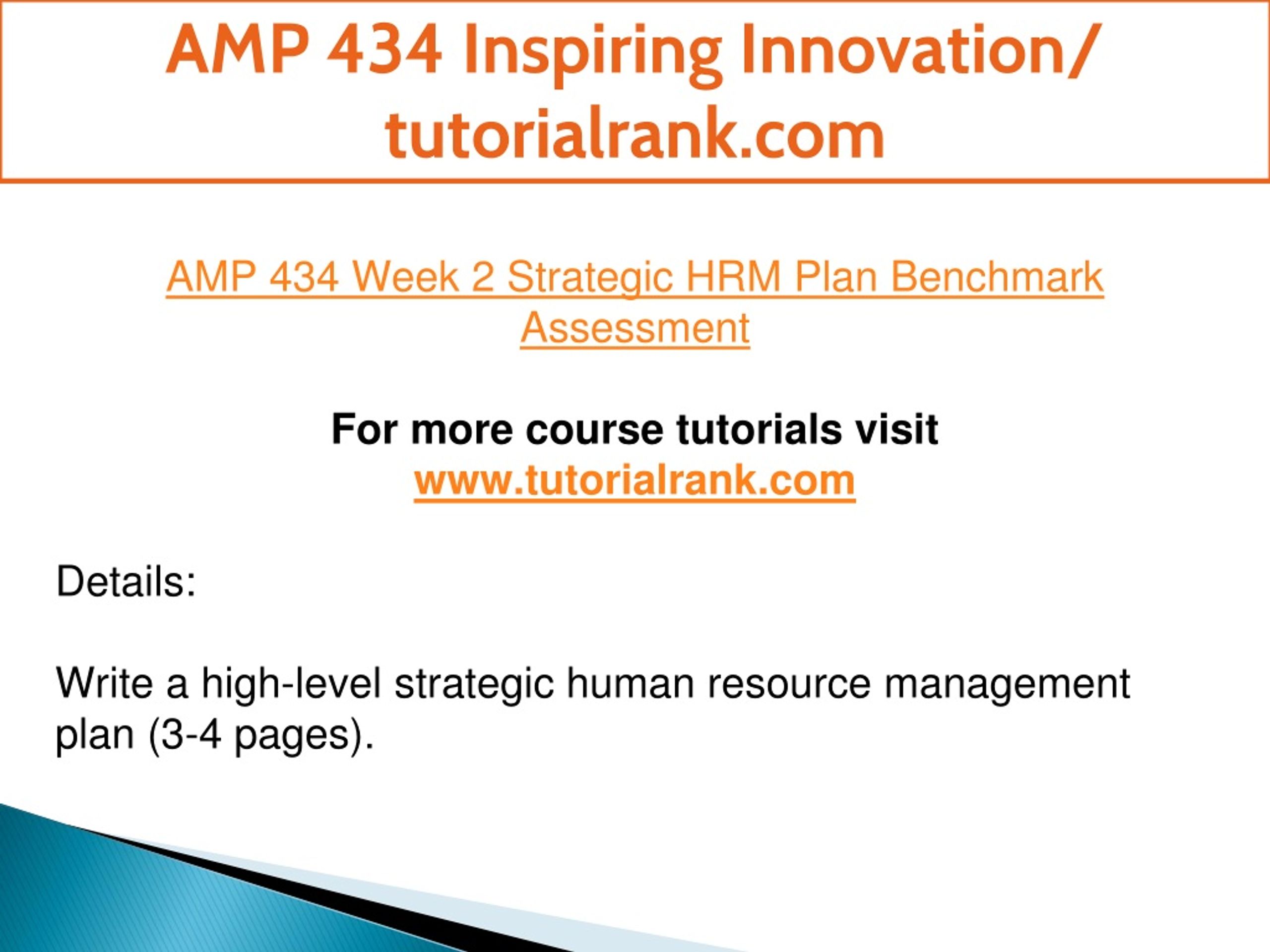 AMP 434 Inspiring Innovation/ tutorialrank.com

AMP 434 Week 2 Strategic HRM Plan Benchmark Assessment

For more course tutorials visit
www.tutorialrank.com

Details:

Write a high-level strategic human resource management plan (3-4 pages).